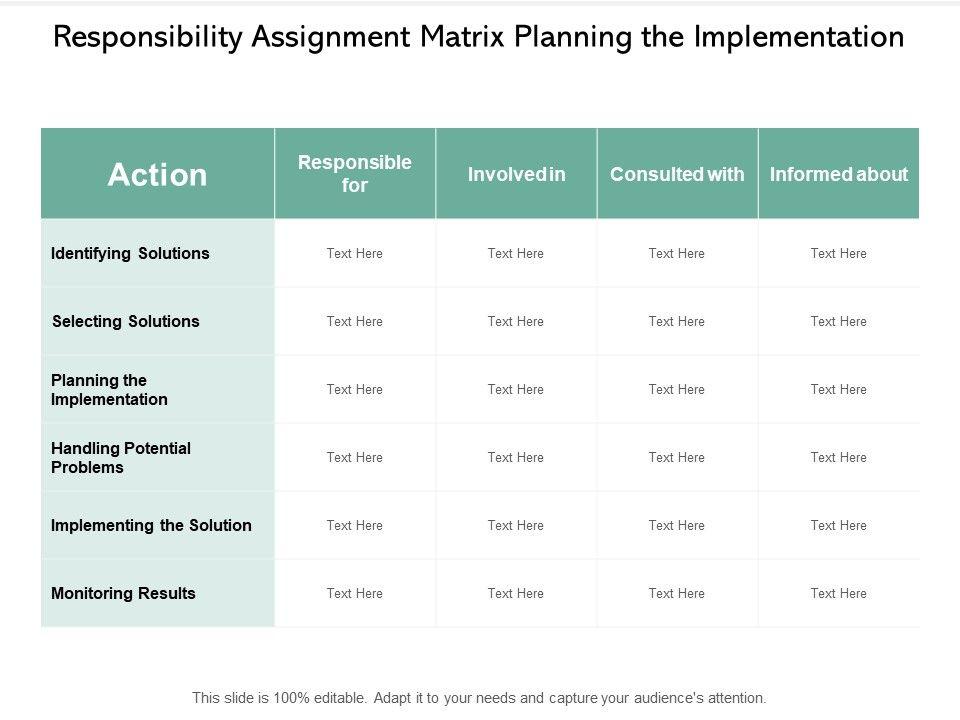 Responsibility Assignment Matrix Planning the Implementation

| Action | Responsible for | Involved in | Consulted with | Informed about |
|---|---|---|---|---|
| Identifying Solutions | Text Here | Text Here | Text Here | Text Here |
| Selecting Solutions | Text Here | Text Here | Text Here | Text Here |
| Planning the Implementation | Text Here | Text Here | Text Here | Text Here |
| Handling Potential Problems | Text Here | Text Here | Text Here | Text Here |
| Implementing the Solution | Text Here | Text Here | Text Here | Text Here |
| Monitoring Results | Text Here | Text Here | Text Here | Text Here |

This slide is 100% editable. Adapt it to your needs and capture your audience's attention.